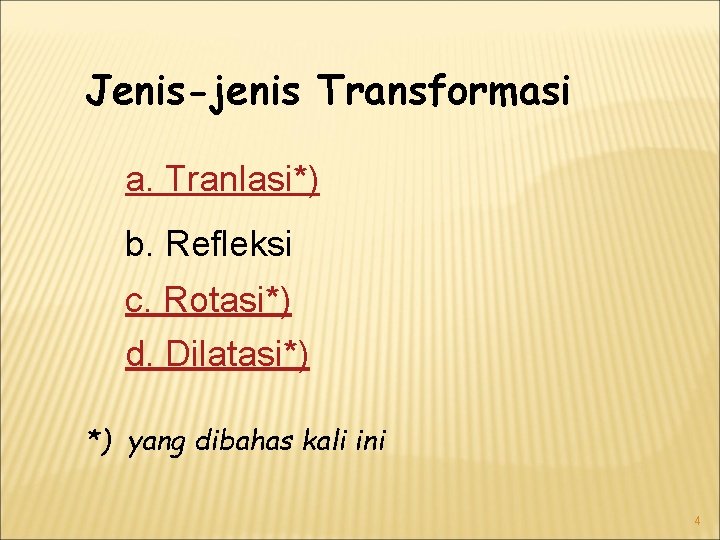 Jenis-jenis Transformasi

a. Tranlasi*)

b. Refleksi

c. Rotasi*)

d. Dilatasi*)

*) yang dibahas kali ini

4